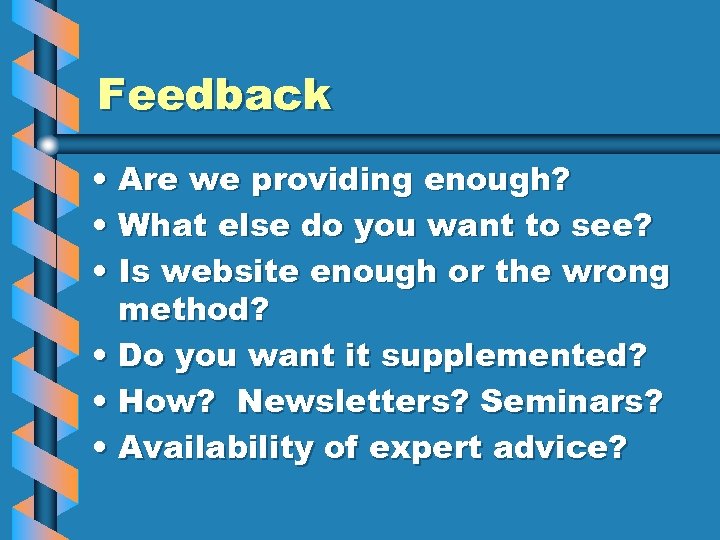 Feedback

• Are we providing enough?
• What else do you want to see?
• Is website enough or the wrong method?
• Do you want it supplemented?
• How? Newsletters? Seminars?
• Availability of expert advice?